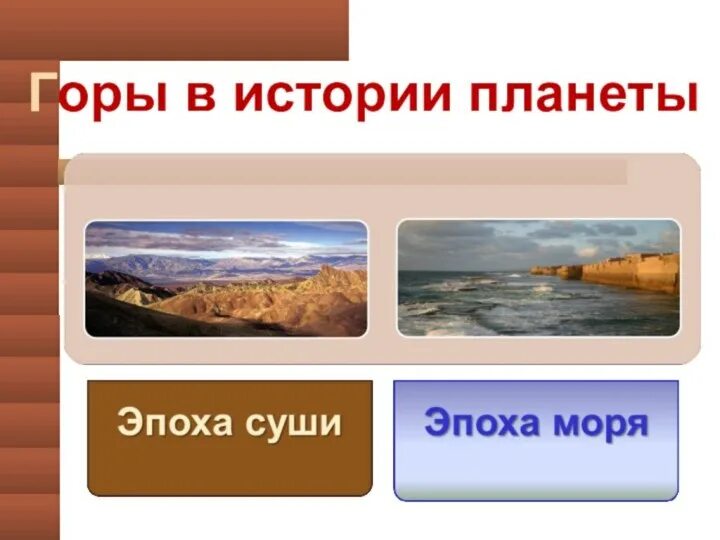 Горы в истории планеты

Эпоха суши

Эпоха моря